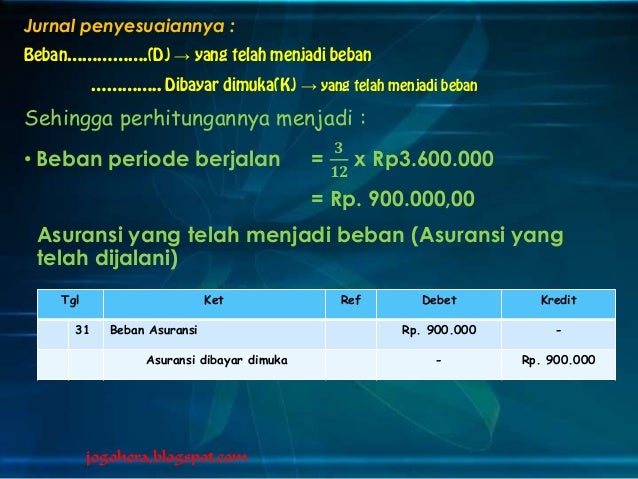 Jurnal penyesuaiannya :

Beban................(D) → yang telah menjadi beban

.............. Dibayar dimuka(K) → yang telah menjadi beban

Sehingga perhitungannya menjadi :

• Beban periode berjalan $= \frac{3}{12}$ x Rp3.600.000

= Rp. 900.000,00

Asuransi yang telah menjadi beban (Asuransi yang telah dijalani)

| Tgl | | Ket | Ref | Debet | Kredit |
|---|---|---|---|---|---|
| | 31 | Beban Asuransi | | Rp. 900.000 | - |
| | | Asuransi dibayar dimuka | | - | Rp. 900.000 |

jogohera.blogspot.com